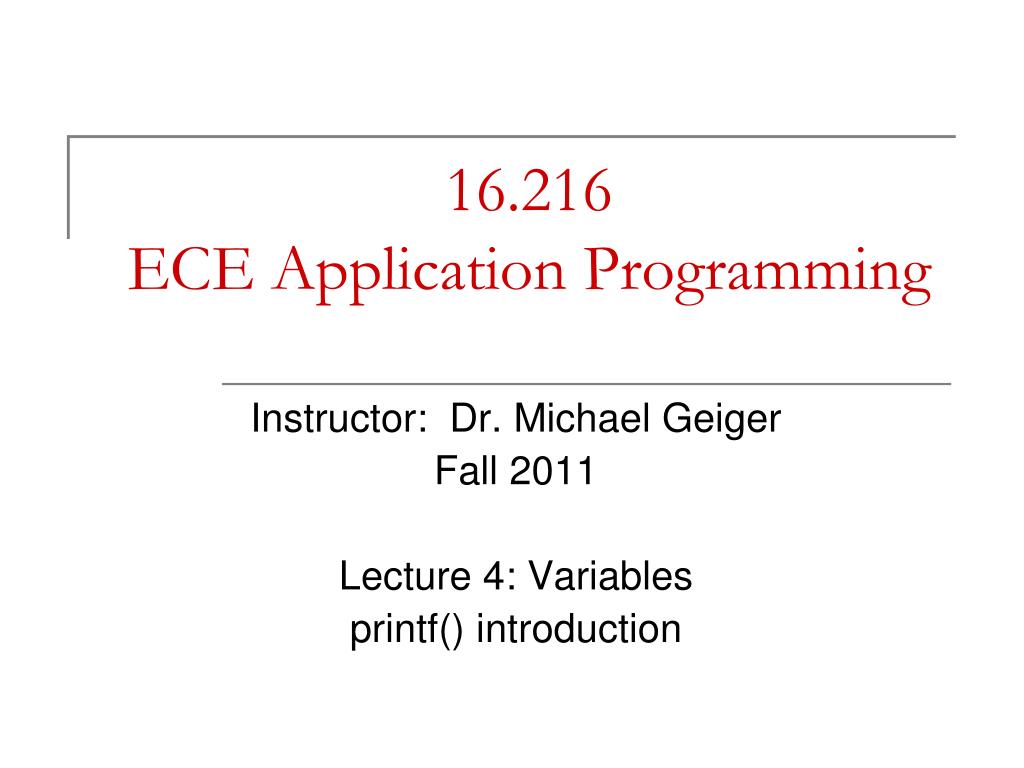 16.216
ECE Application Programming

Instructor: Dr. Michael Geiger
Fall 2011

Lecture 4: Variables
printf() introduction